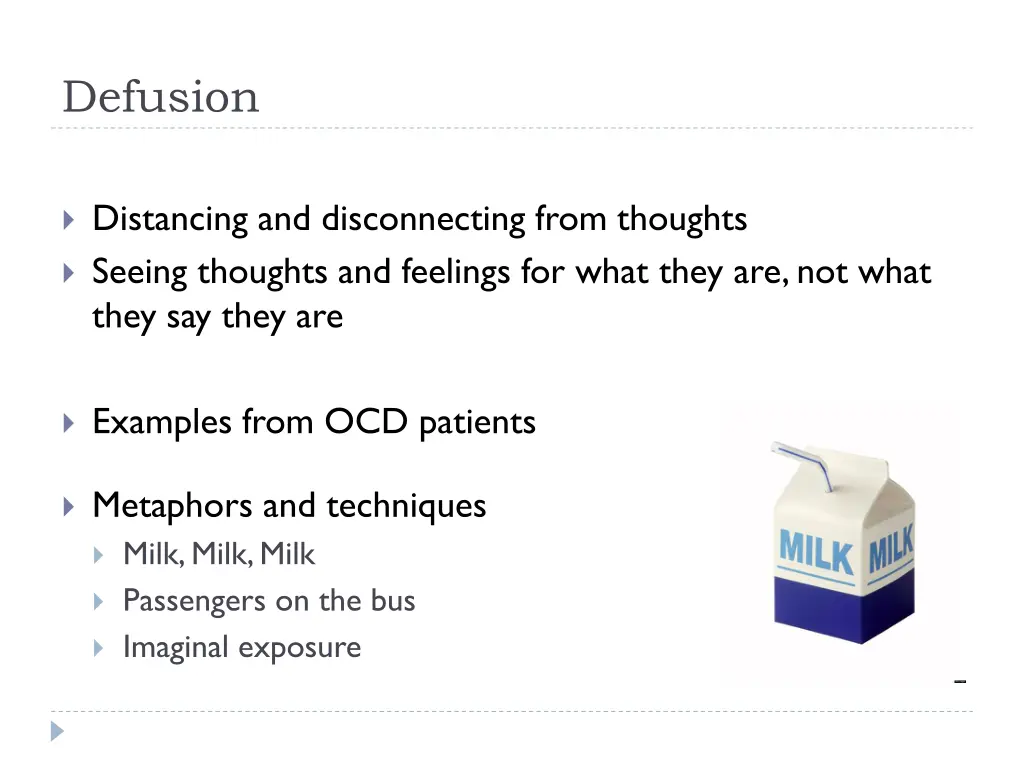 Defusion

Distancing and disconnecting from thoughts
Seeing thoughts and feelings for what they are, not what they say they are

Examples from OCD patients

Metaphors and techniques
Milk, Milk, Milk
Passengers on the bus
Imaginal exposure

MILK MILK